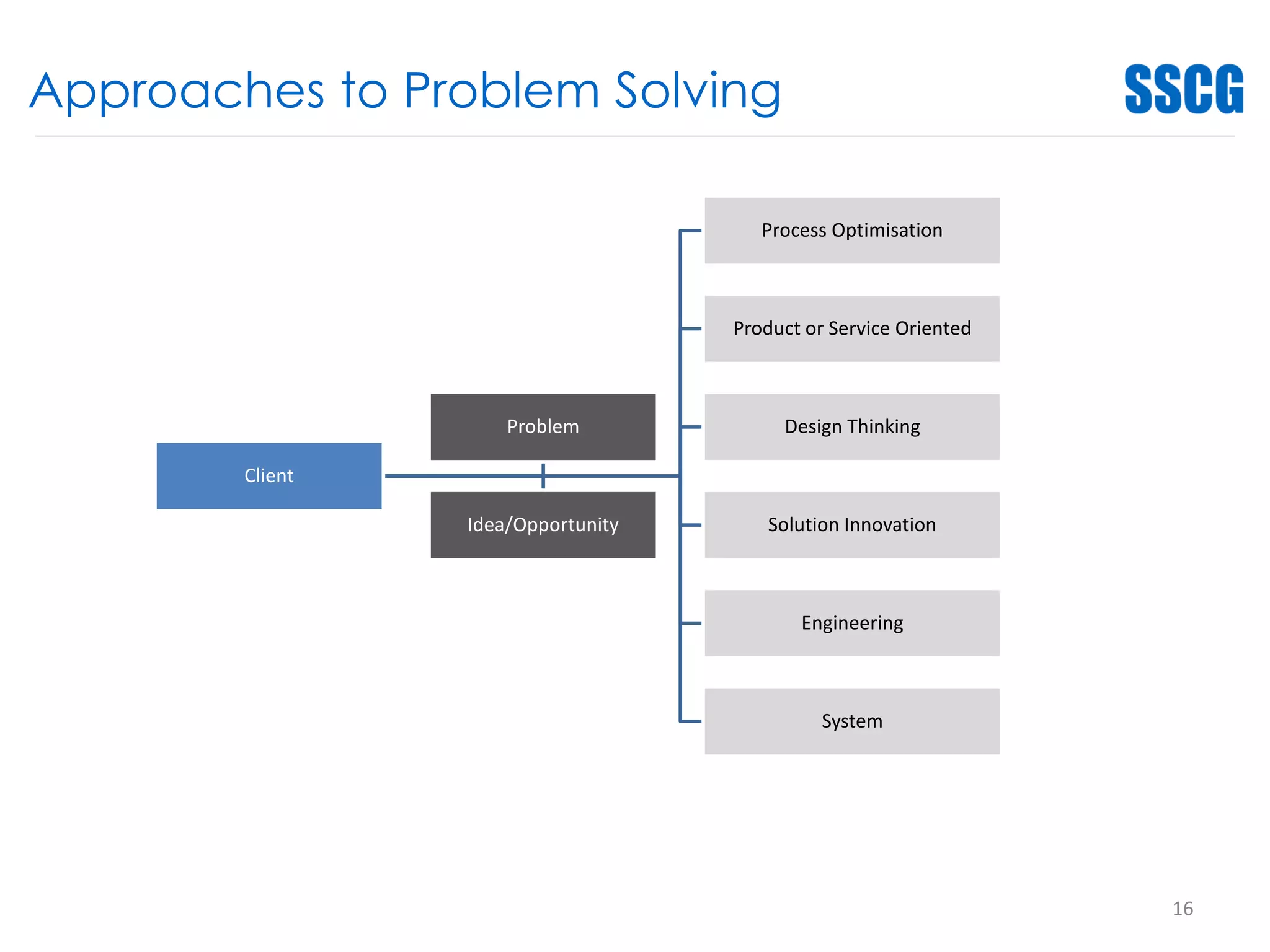 Approaches to Problem Solving

SSCG

Client

Problem

Idea/Opportunity

Process Optimisation

Product or Service Oriented

Design Thinking

Solution Innovation

Engineering

System

16